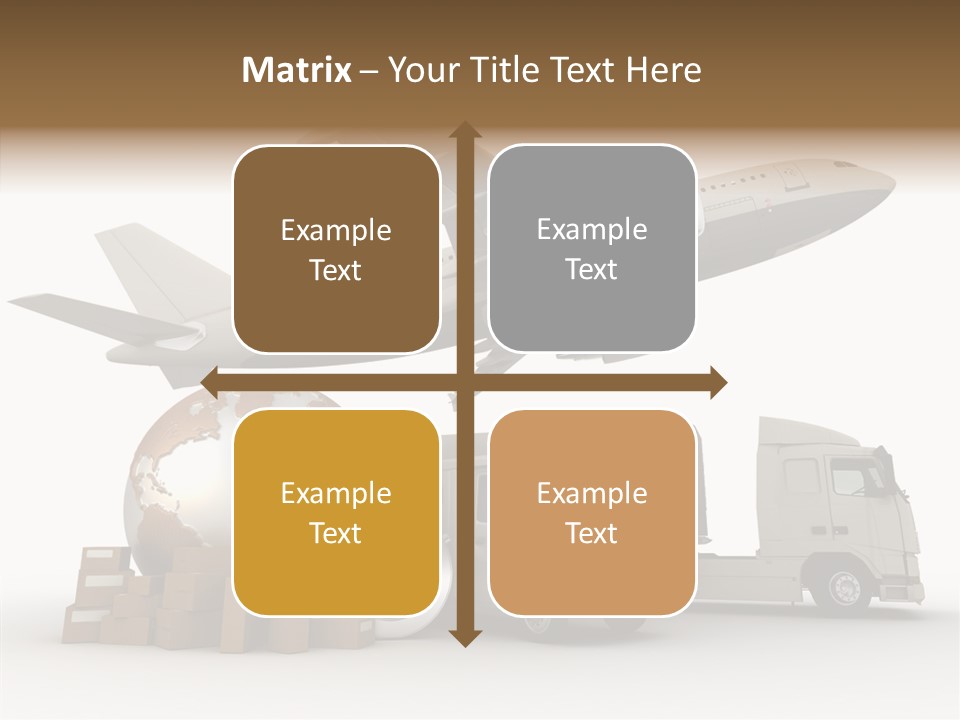 Matrix – Your Title Text Here

Example Text

Example Text

Example Text

Example Text